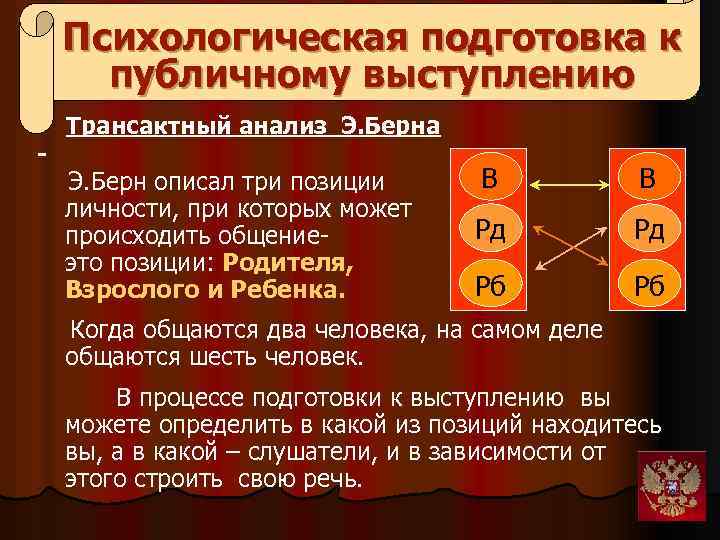 Психологическая подготовка к публичному выступлению

Трансактный анализ Э.Берна

-

Э.Берн описал три позиции личности, при которых может происходить общение- это позиции: Родителя, Взрослого и Ребенка.

В
Рд
Рб

В
Рд
Рб

Когда общаются два человека, на самом деле общаются шесть человек.

В процессе подготовки к выступлению вы можете определить в какой из позиций находитесь вы, а в какой – слушатели, и в зависимости от этого строить свою речь.